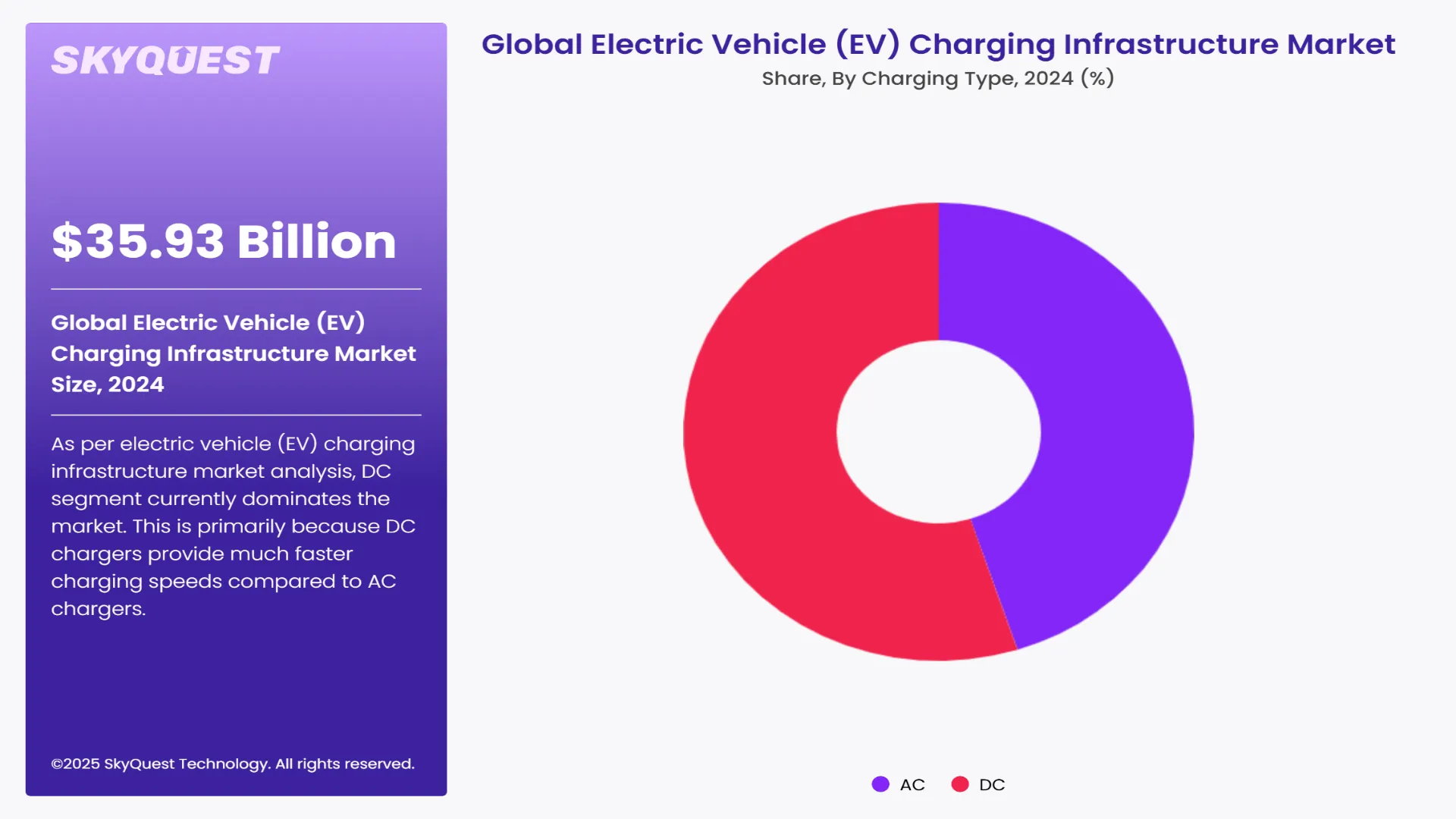 SKYQUEST

$35.93 Billion

Global Electric Vehicle (EV) Charging Infrastructure Market Size, 2024

As per electric vehicle (EV) charging infrastructure market analysis, DC segment currently dominates the market. This is primarily because DC chargers provide much faster charging speeds compared to AC chargers.

©2025 SkyQuest Technology. All rights reserved.

Global Electric Vehicle (EV) Charging Infrastructure Market

Share, By Charging Type, 2024 (%)

AC DC